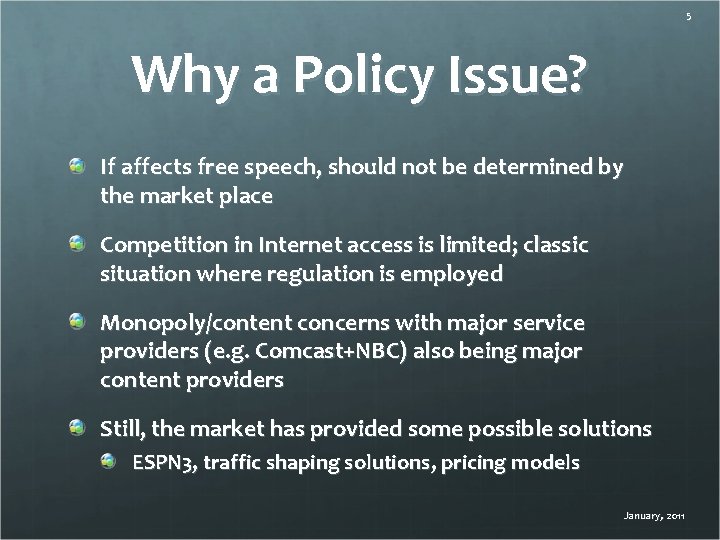 5

Why a Policy Issue?

If affects free speech, should not be determined by the market place

Competition in Internet access is limited; classic situation where regulation is employed

Monopoly/content concerns with major service providers (e.g. Comcast+NBC) also being major content providers

Still, the market has provided some possible solutions

ESPN3, traffic shaping solutions, pricing models

January, 2011